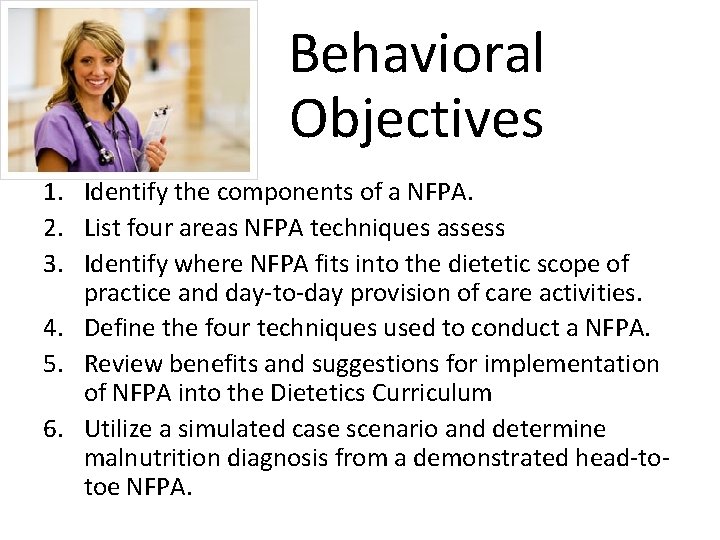 Behavioral Objectives

1. Identify the components of a NFPA.
2. List four areas NFPA techniques assess
3. Identify where NFPA fits into the dietetic scope of practice and day-to-day provision of care activities.
4. Define the four techniques used to conduct a NFPA.
5. Review benefits and suggestions for implementation of NFPA into the Dietetics Curriculum
6. Utilize a simulated case scenario and determine malnutrition diagnosis from a demonstrated head-to-toe NFPA.